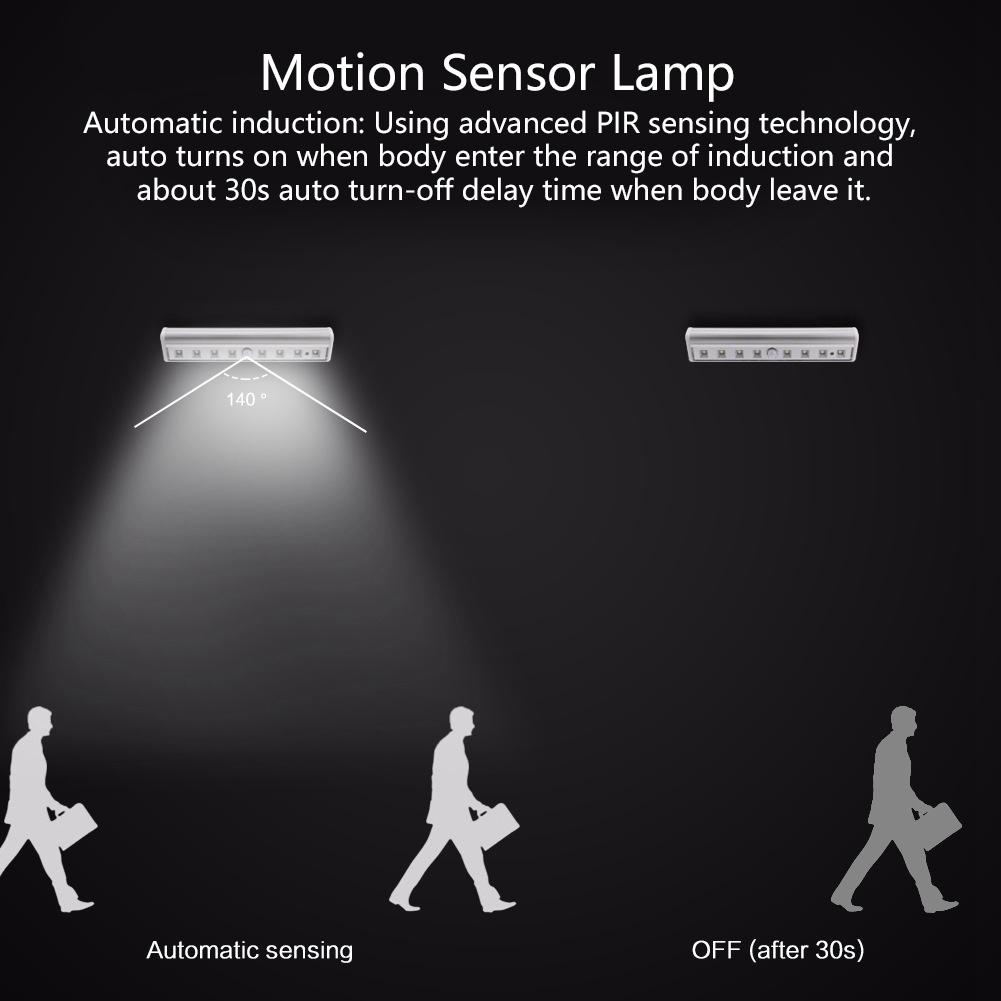 Motion Sensor Lamp

Automatic induction: Using advanced PIR sensing technology, auto turns on when body enter the range of induction and about 30s auto turn-off delay time when body leave it.

140 °

Automatic sensing

OFF (after 30s)